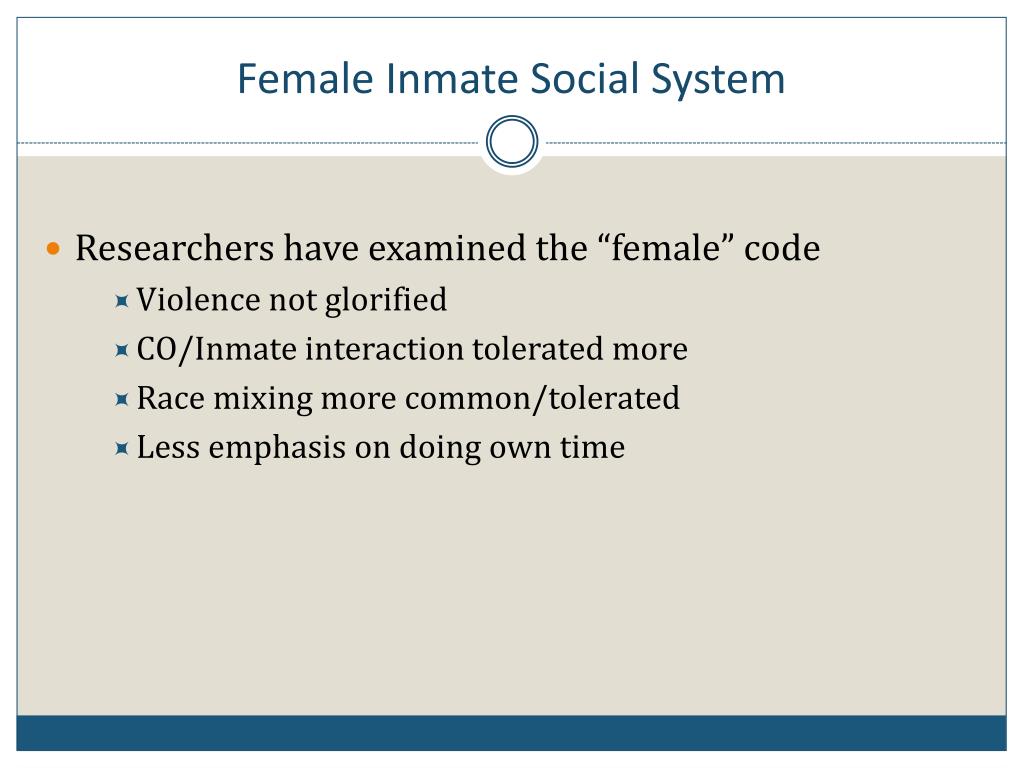 Female Inmate Social System

Researchers have examined the “female” code

Violence not glorified

CO/Inmate interaction tolerated more

Race mixing more common/tolerated

Less emphasis on doing own time